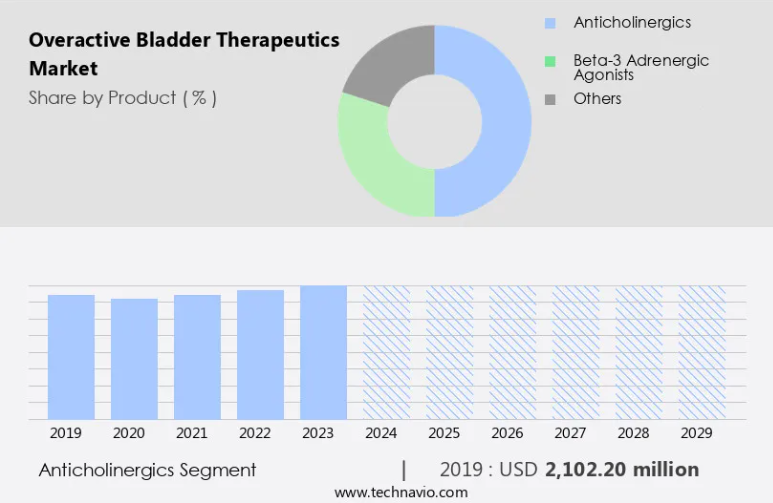 Overactive Bladder Therapeutics Market

Share by Product ( % )

Anticholinergics

Beta-3 Adrenergic Agonists

Others

2019 2020 2021 2022 2023 2024 2025 2026 2027 2028 2029

Anticholinergics Segment | 2019 : USD 2,102.20 million

www.technavio.com